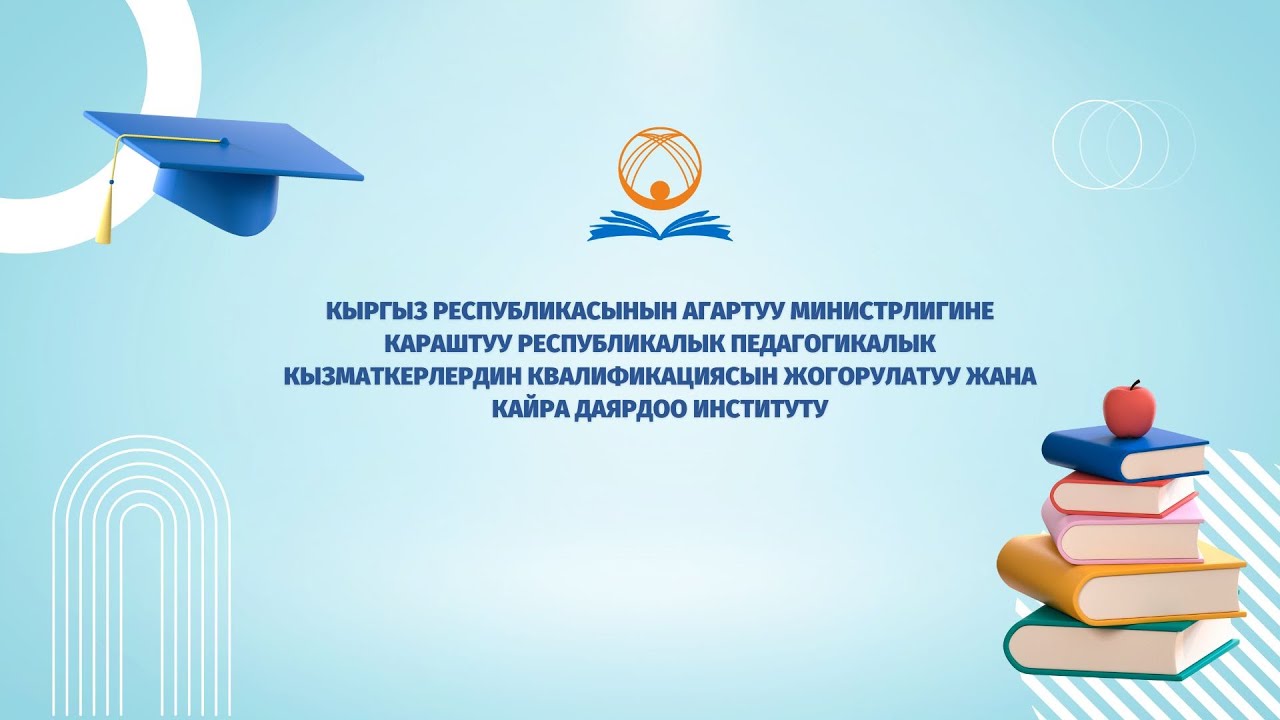 КЫРГЫЗ РЕСПУБЛИКАСЫНЫН АГАРТУУ МИНИСТРЛИГИНЕ КАРАШТУУ РЕСПУБЛИКАЛЫК ПЕДАГОГИКАЛЫК КЫЗМАТКЕРЛЕРДИН КВАЛИФИКАЦИЯСЫН ЖОГОРУЛАТУУ ЖАНА КАЙРА ДАЯРДОО ИНСТИТУТУ